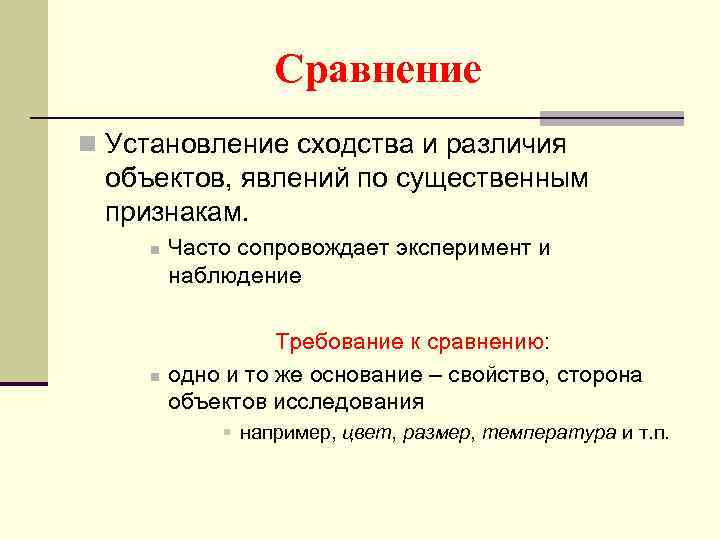 Сравнение

Установление сходства и различия объектов, явлений по существенным признакам.

Часто сопровождает эксперимент и наблюдение

Требование к сравнению:

одно и то же основание – свойство, сторона объектов исследования

например, цвет, размер, температура и т.п.